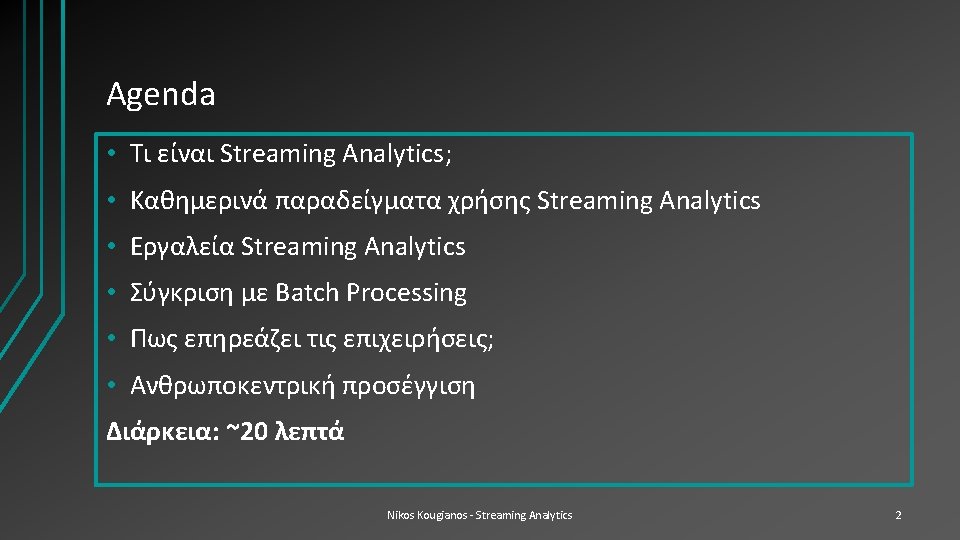 Agenda

• Τι είναι Streaming Analytics;
• Καθημερινά παραδείγματα χρήσης Streaming Analytics
• Εργαλεία Streaming Analytics
• Σύγκριση με Batch Processing
• Πως επηρεάζει τις επιχειρήσεις;
• Ανθρωποκεντρική προσέγγιση

Διάρκεια: ~20 λεπτά

Nikos Kougianos - Streaming Analytics

2